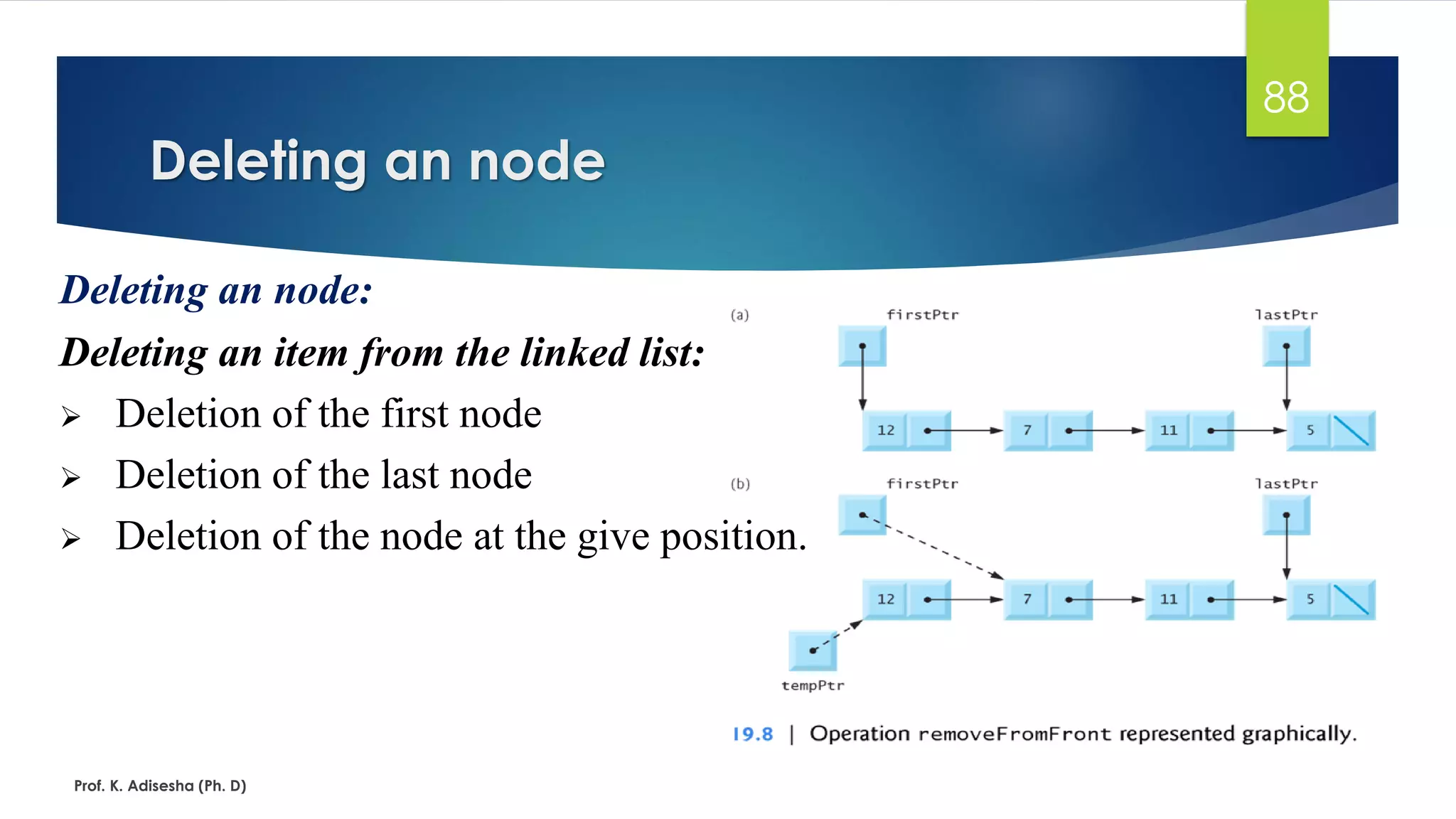 88

Deleting an node

Deleting an node:

Deleting an item from the linked list:

➢ Deletion of the first node

➢ Deletion of the last node

➢ Deletion of the node at the give position.

(a)
firstPtr
lastPtr
12
7
11
5

(b)
firstPtr
lastPtr
12
7
11
5
tempPtr

19.8 | Operation removeFromFront represented graphically.

Prof. K. Adisesha (Ph. D)